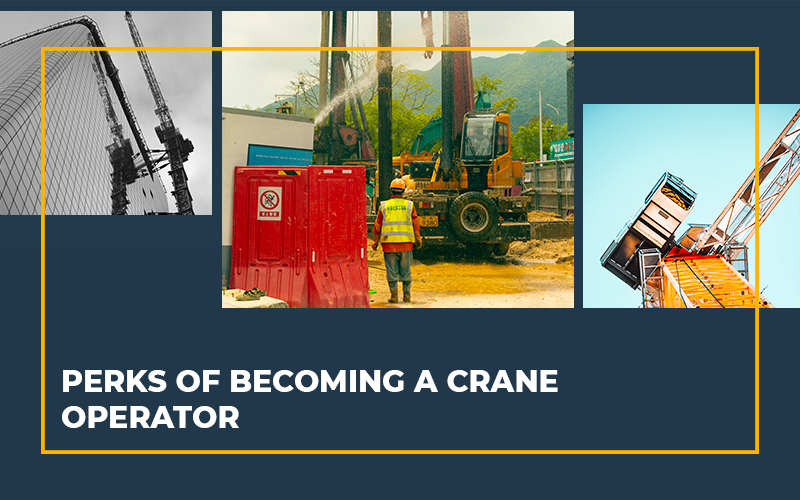 PERKS OF BECOMING A CRANE OPERATOR